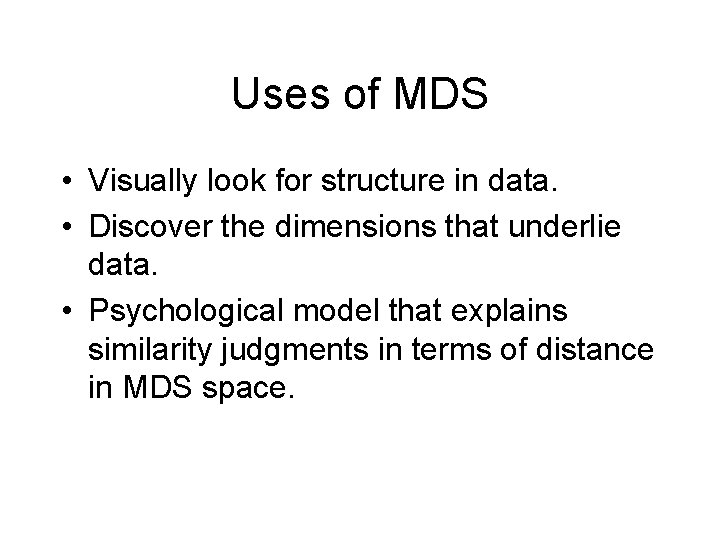 Uses of MDS

• Visually look for structure in data.
• Discover the dimensions that underlie data.
• Psychological model that explains similarity judgments in terms of distance in MDS space.